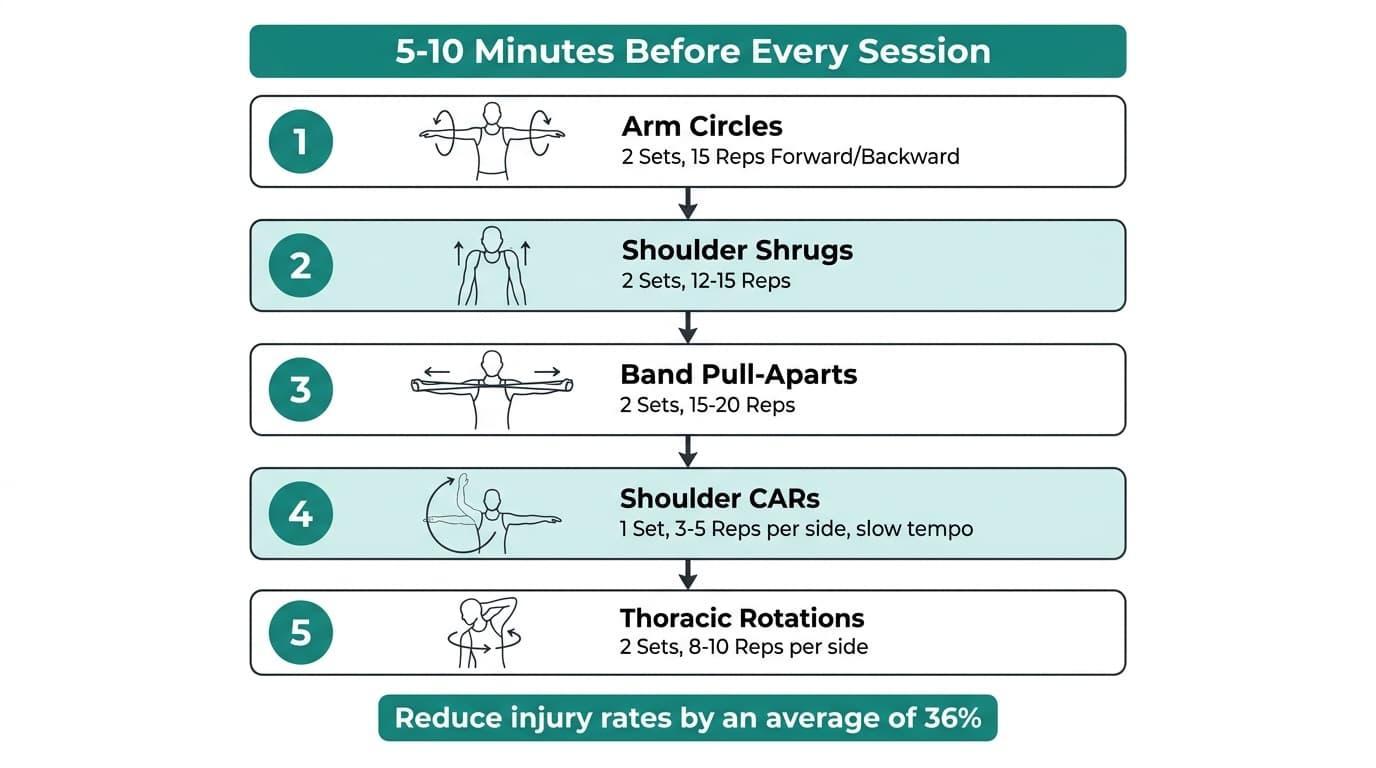 5-10 Minutes Before Every Session

1
Arm Circles
2 Sets, 15 Reps Forward/Backward

2
Shoulder Shrugs
2 Sets, 12-15 Reps

3
Band Pull-Aparts
2 Sets, 15-20 Reps

4
Shoulder CARs
1 Set, 3-5 Reps per side, slow tempo

5
Thoracic Rotations
2 Sets, 8-10 Reps per side

Reduce injury rates by an average of 36%